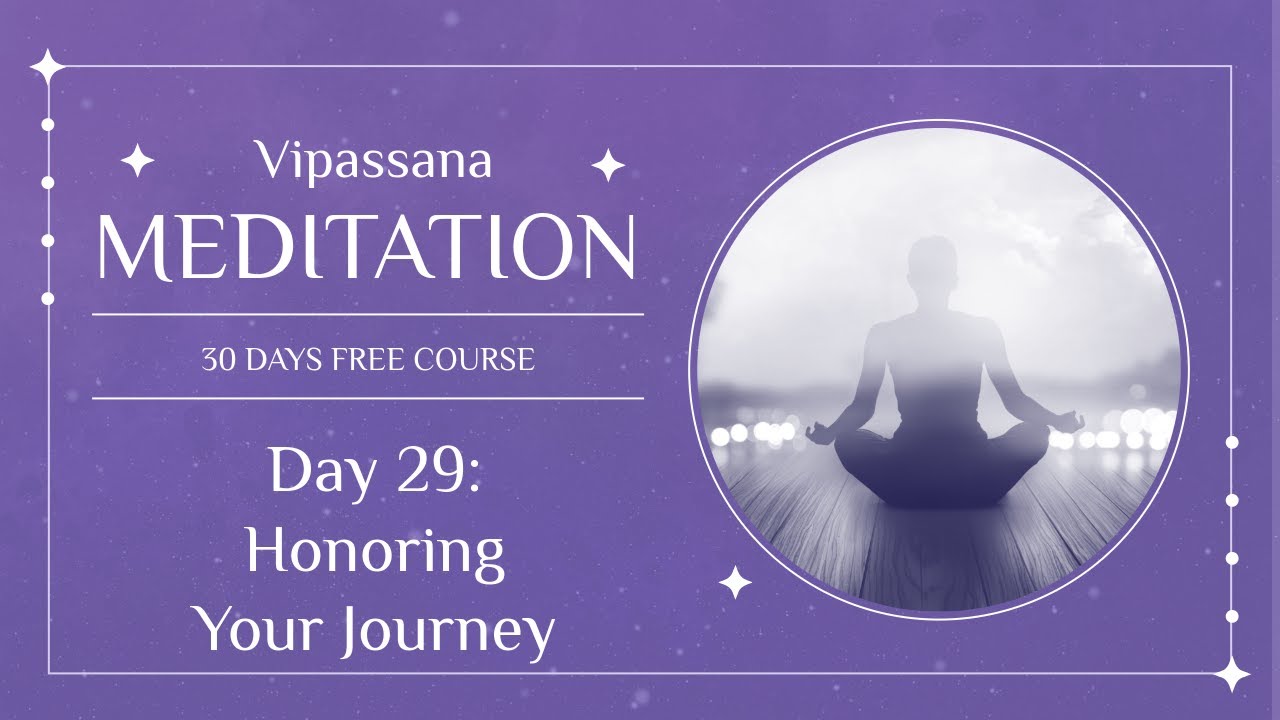 Vipassana
MEDITATION

30 DAYS FREE COURSE

Day 29:
Honoring
Your Journey